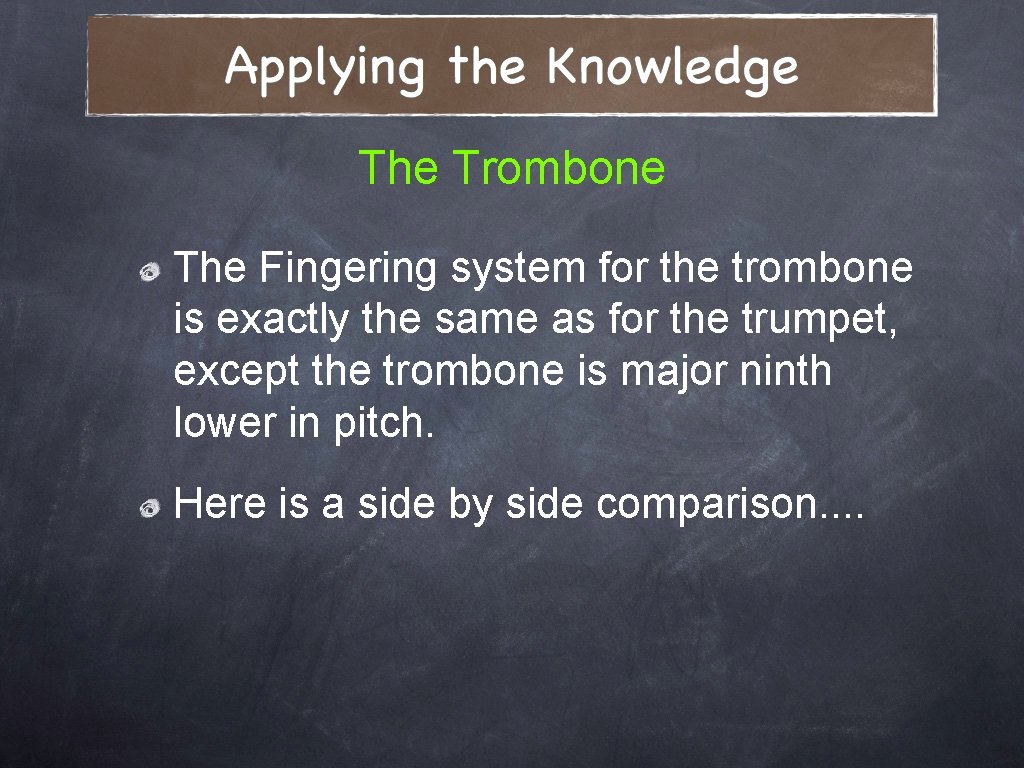 Applying the Knowledge

The Trombone

The Fingering system for the trombone is exactly the same as for the trumpet, except the trombone is major ninth lower in pitch.

Here is a side by side comparison....